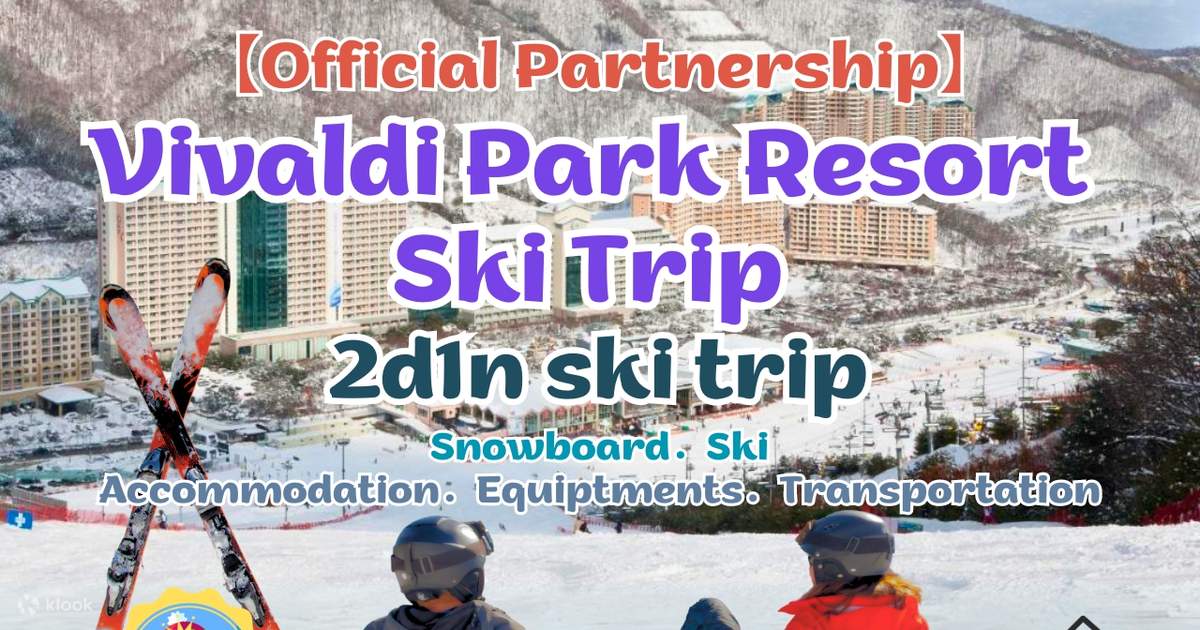 【Official Partnership】
Vivaldi Park Resort
Ski Trip
2d1n ski trip
Snowboard. Ski
Accommodation. Equiptments. Transportation
klook